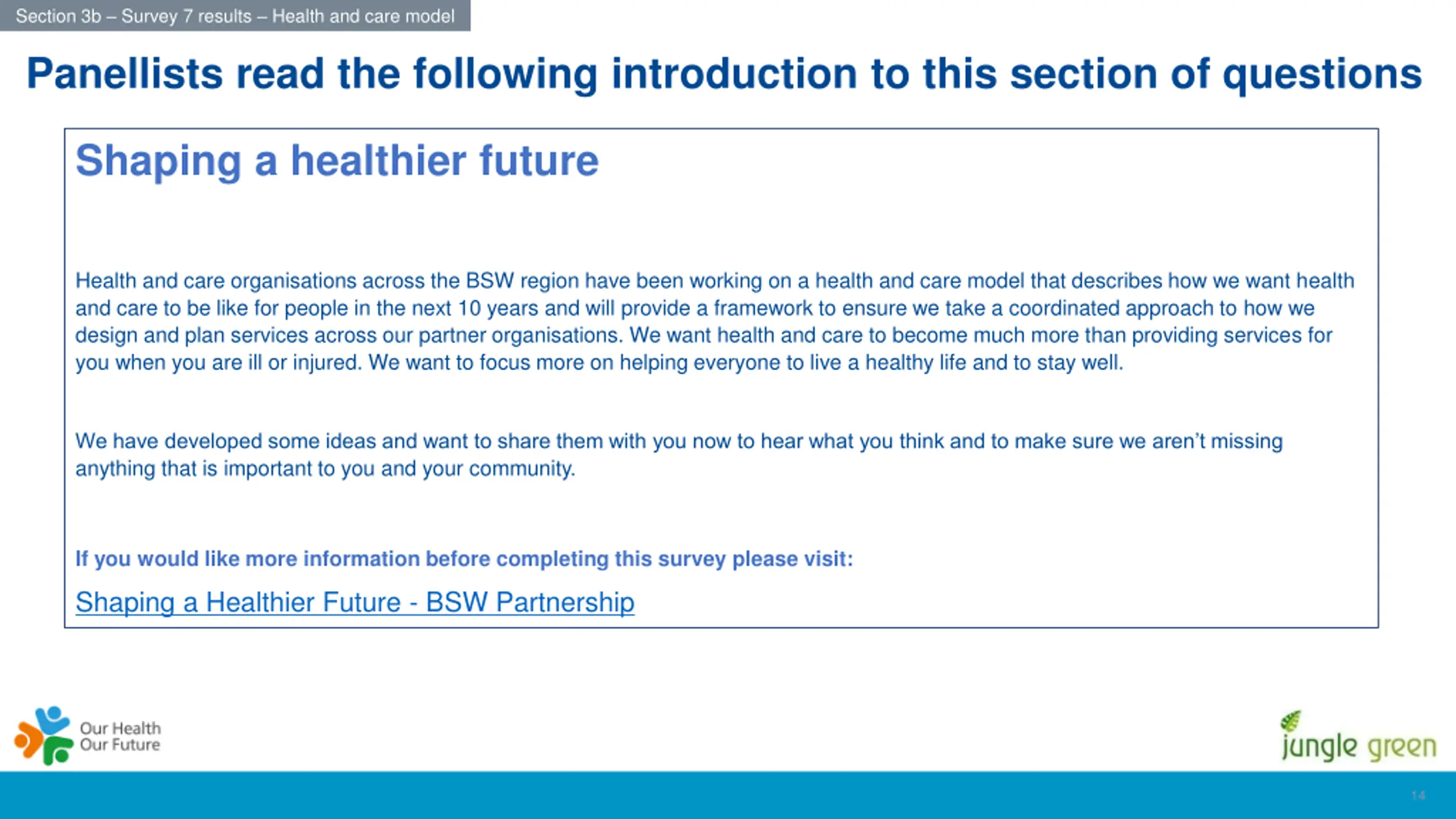 Section 3b – Survey 7 results – Health and care model

Panellists read the following introduction to this section of questions

Shaping a healthier future

Health and care organisations across the BSW region have been working on a health and care model that describes how we want health and care to be like for people in the next 10 years and will provide a framework to ensure we take a coordinated approach to how we design and plan services across our partner organisations. We want health and care to become much more than providing services for you when you are ill or injured. We want to focus more on helping everyone to live a healthy life and to stay well.

We have developed some ideas and want to share them with you now to hear what you think and to make sure we aren't missing anything that is important to you and your community.

If you would like more information before completing this survey please visit:

Shaping a Healthier Future - BSW Partnership

Our Health Our Future

jungle green

14